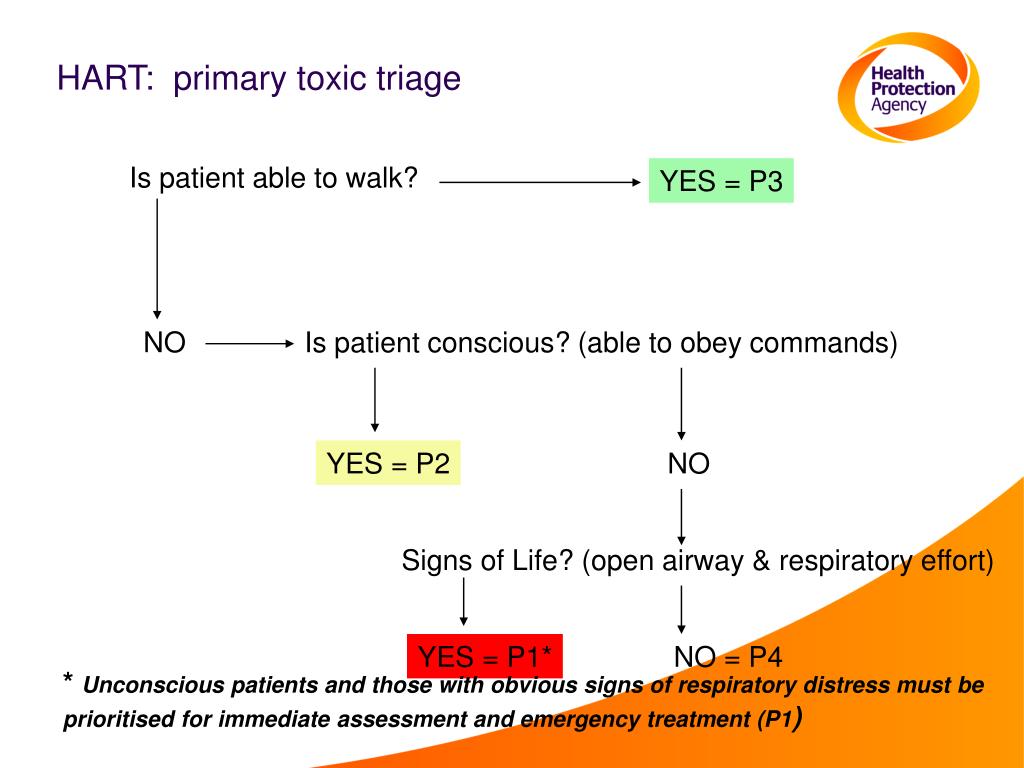 HART: primary toxic triage

Health Protection Agency

Is patient able to walk?

YES = P3

NO

Is patient conscious? (able to obey commands)

YES = P2

NO

Signs of Life? (open airway & respiratory effort)

YES = P1*

NO = P4

* Unconscious patients and those with obvious signs of respiratory distress must be prioritised for immediate assessment and emergency treatment (P1)